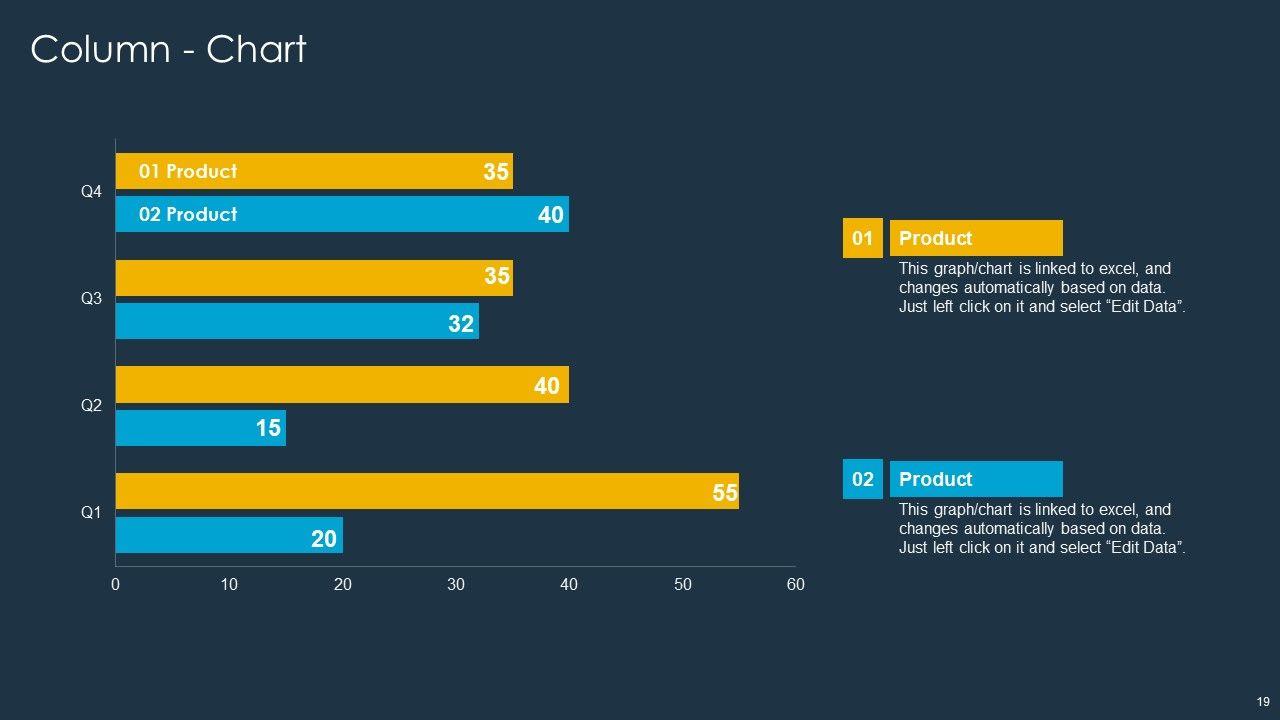 Column - Chart

Q4
01 Product
35
02 Product
40
Q3
35
32
Q2
40
15
Q1
55
20

0 10 20 30 40 50 60

01 Product
This graph/chart is linked to excel, and changes automatically based on data. Just left click on it and select “Edit Data”.

02 Product
This graph/chart is linked to excel, and changes automatically based on data. Just left click on it and select “Edit Data”.

19